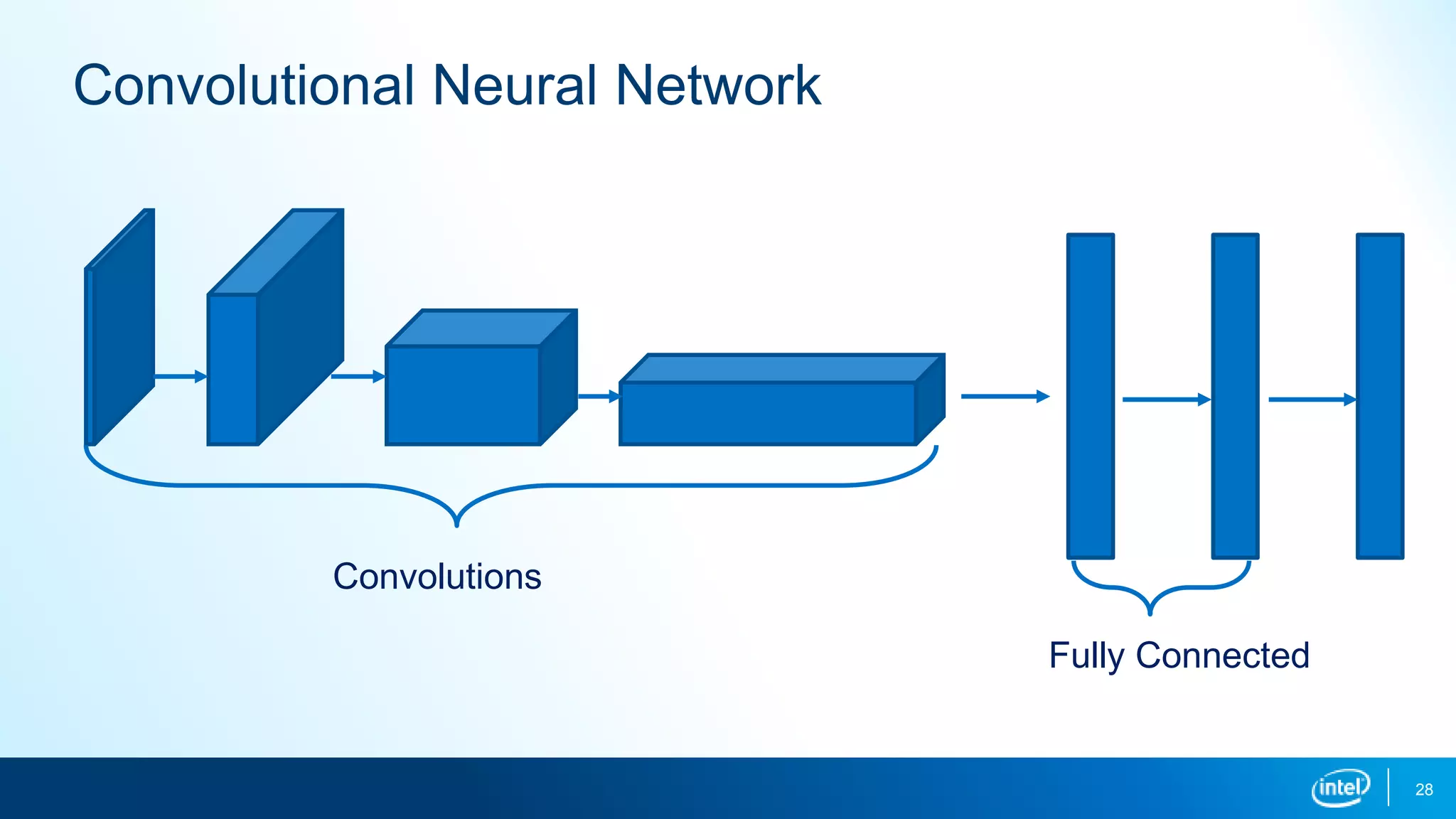 Convolutional Neural Network

Convolutions

Fully Connected

intel

28